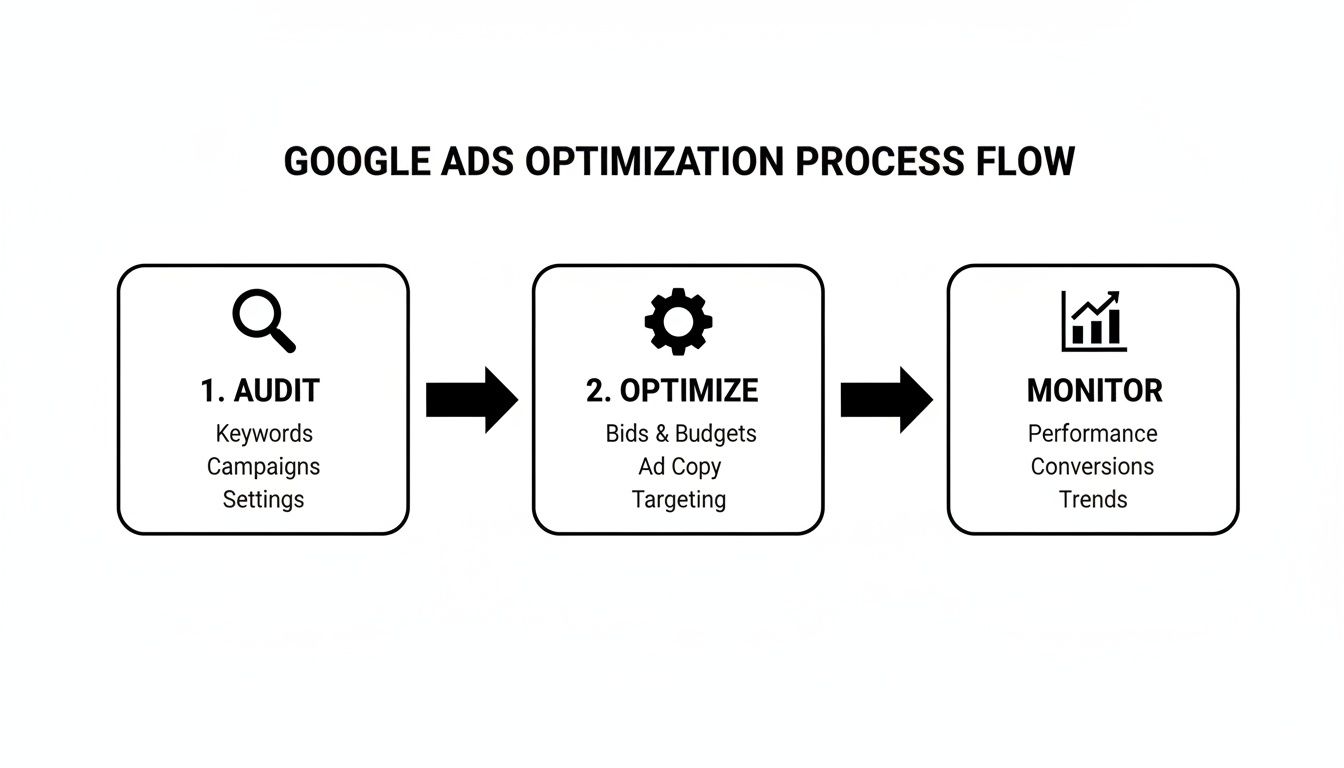 GOOGLE ADS OPTIMIZATION PROCESS FLOW

1. AUDIT
Keywords
Campaigns
Settings

2. OPTIMIZE
Bids & Budgets
Ad Copy
Targeting

MONITOR
Performance
Conversions
Trends